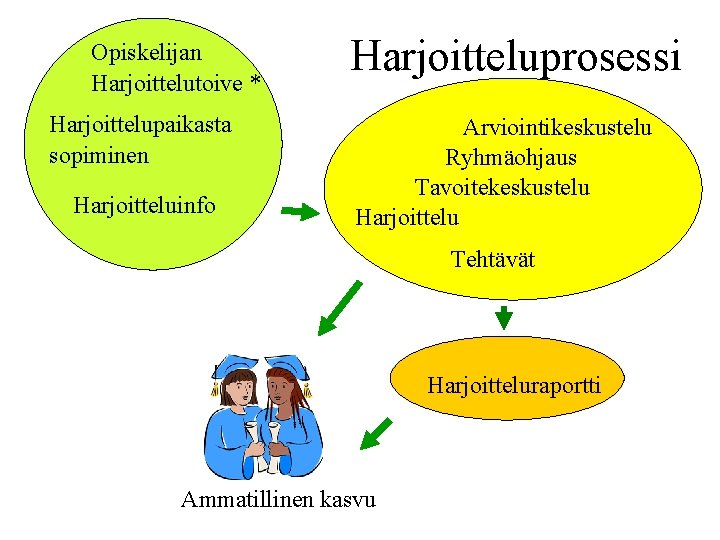 Harjoitteluprosessi

Opiskelijan
Harjoittelutoive *

Harjoittelupaikasta sopiminen

Harjoitteluinfo

Arviointikeskustelu
Ryhmäohjaus
Tavoitekeskustelu
Harjoittelu

Tehtävät

Harjoitteluraportti

Ammatillinen kasvu